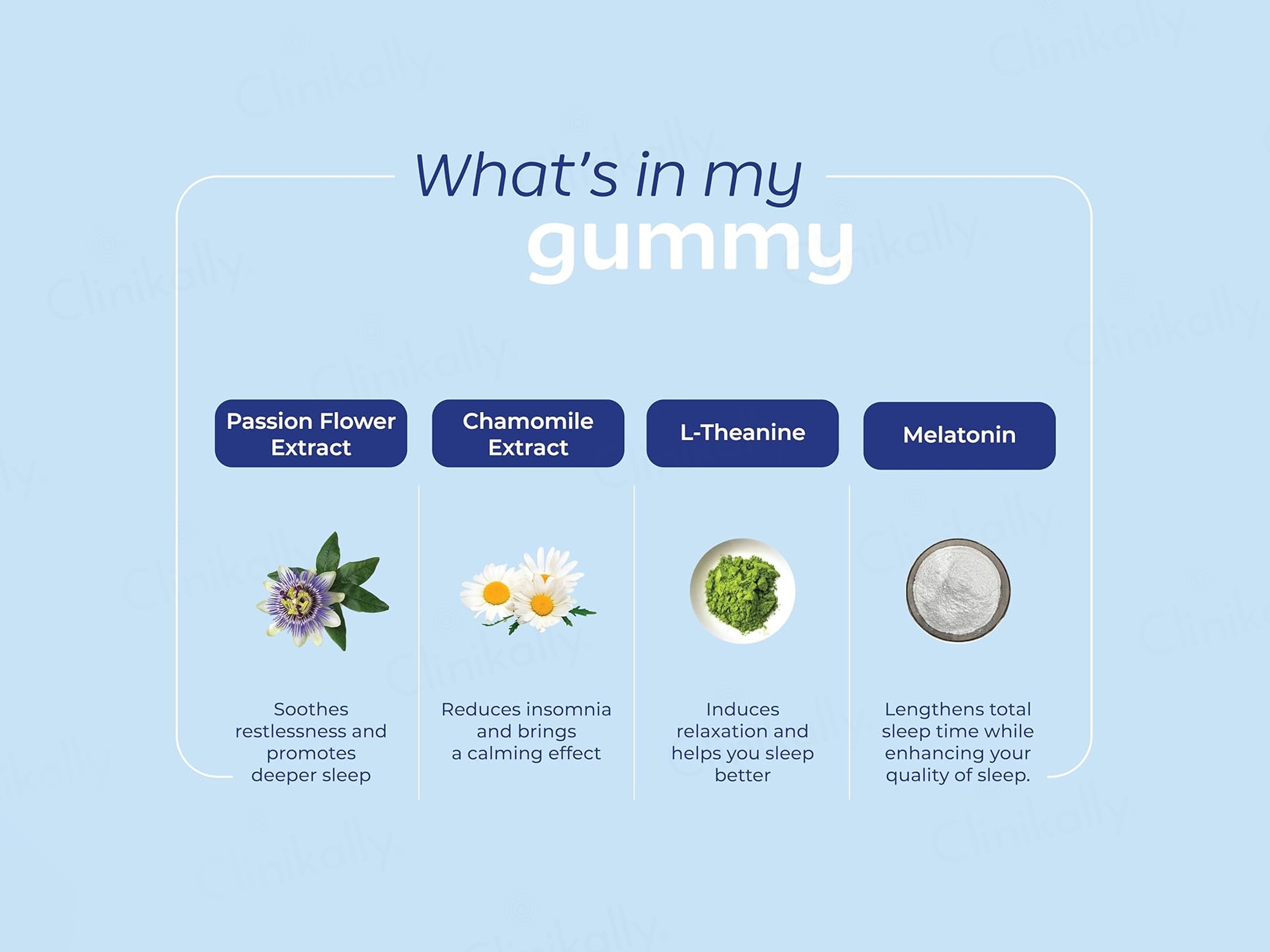 What's in my
gummy

Passion Flower Extract

Soothes restlessness and promotes deeper sleep

Chamomile Extract

Reduces insomnia and brings a calming effect

L-Theanine

Induces relaxation and helps you sleep better

Melatonin

Lengthens total sleep time while enhancing your quality of sleep.

Clinikally